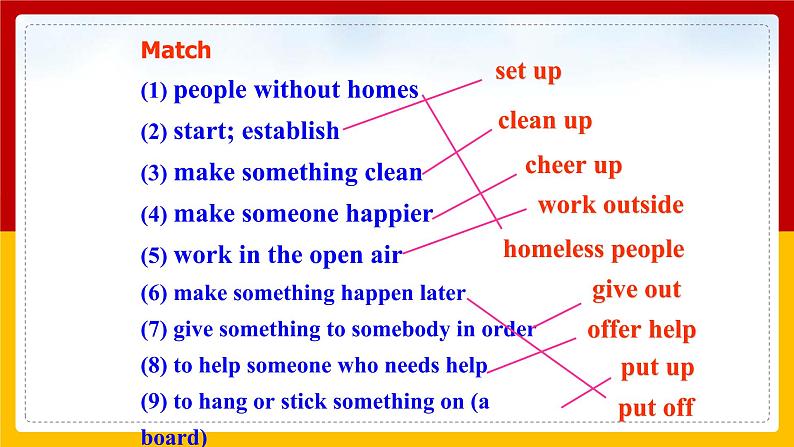 Match

(1) people without homes

(2) start; establish

(3) make something clean

(4) make someone happier

(5) work in the open air

(6) make something happen later

(7) give something to somebody in order

(8) to help someone who needs help

(9) to hang or stick something on (a board)

set up

clean up

cheer up

work outside

homeless people

give out

offer help

put up

put off